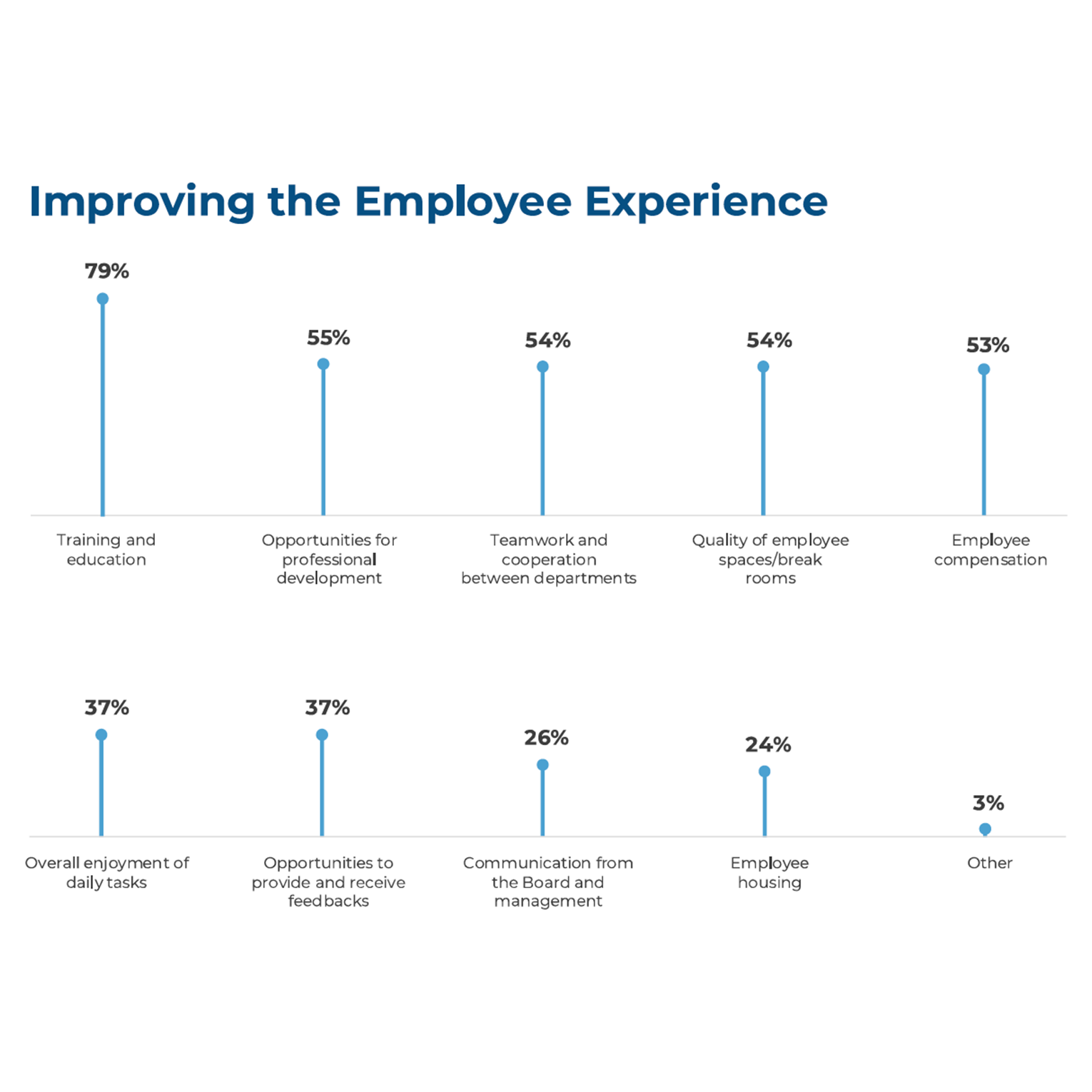 Improving the Employee Experience

79%
Training and education

55%
Opportunities for professional development

54%
Teamwork and cooperation between departments

54%
Quality of employee spaces/break rooms

53%
Employee compensation

37%
Overall enjoyment of daily tasks

37%
Opportunities to provide and receive feedbacks

26%
Communication from the Board and management

24%
Employee housing

3%
Other